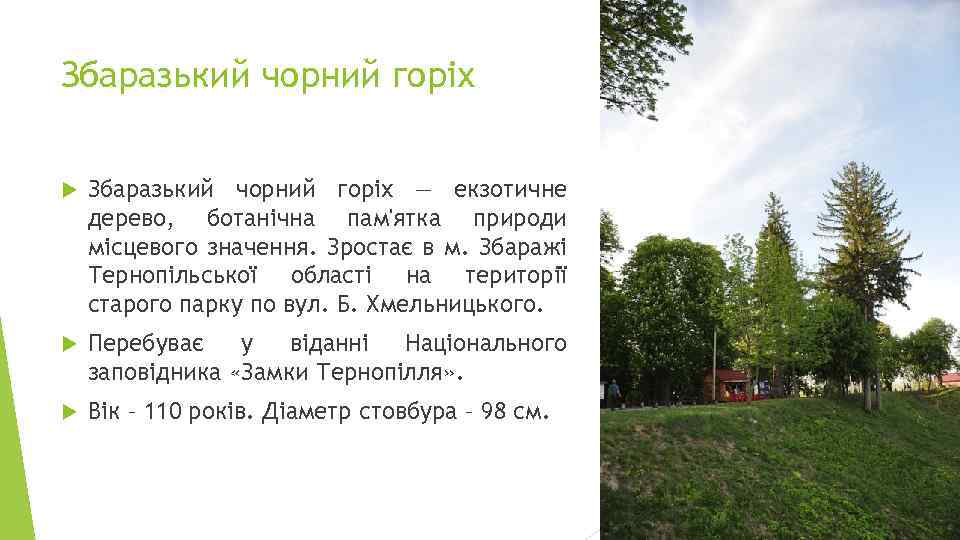 Збаразький чорний горіх

Збаразький чорний горіх — екзотичне дерево, ботанічна пам'ятка природи місцевого значення. Зростає в м. Збаражі Тернопільської області на території старого парку по вул. Б. Хмельницького.

Перебуває у віданні Національного заповідника «Замки Тернопілля».

Вік – 110 років. Діаметр стовбура – 98 см.